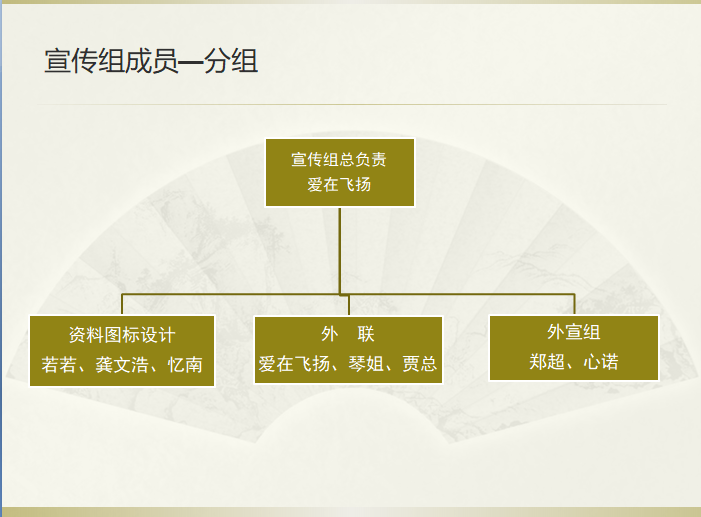 宣传组成员—分组

宣传组总负责
爱在飞扬

资料图标设计
若若、龚文浩、忆南

外 联
爱在飞扬、琴姐、贾总

外宣组
郑超、心诺